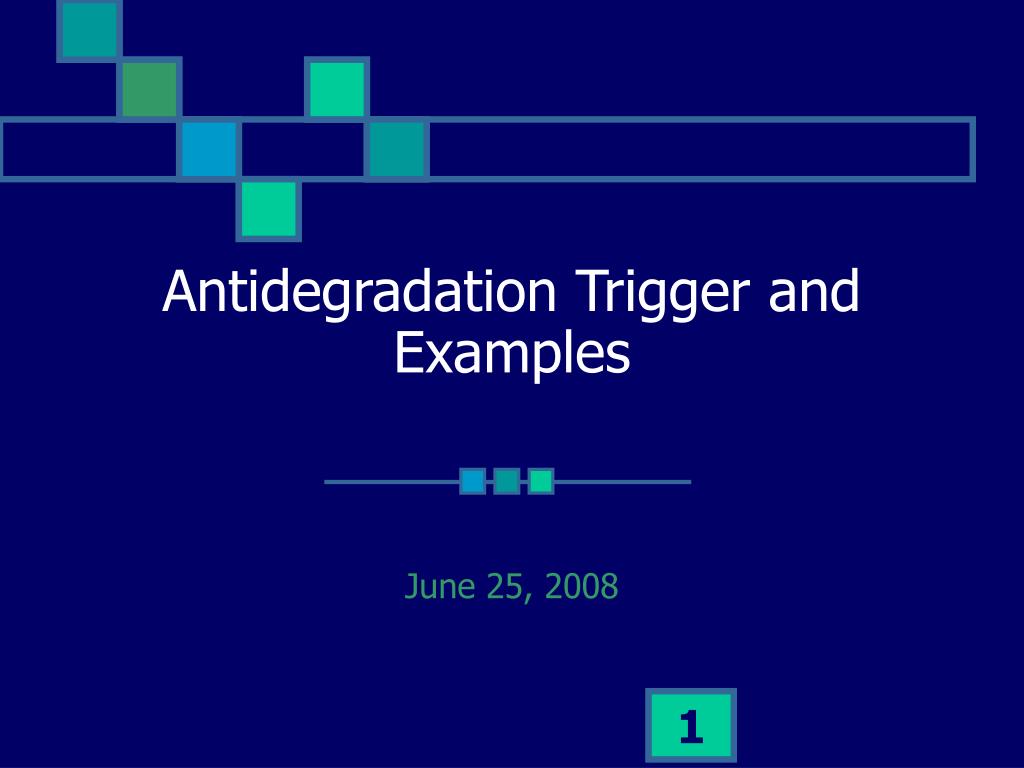 Antidegradation Trigger and Examples

June 25, 2008

1